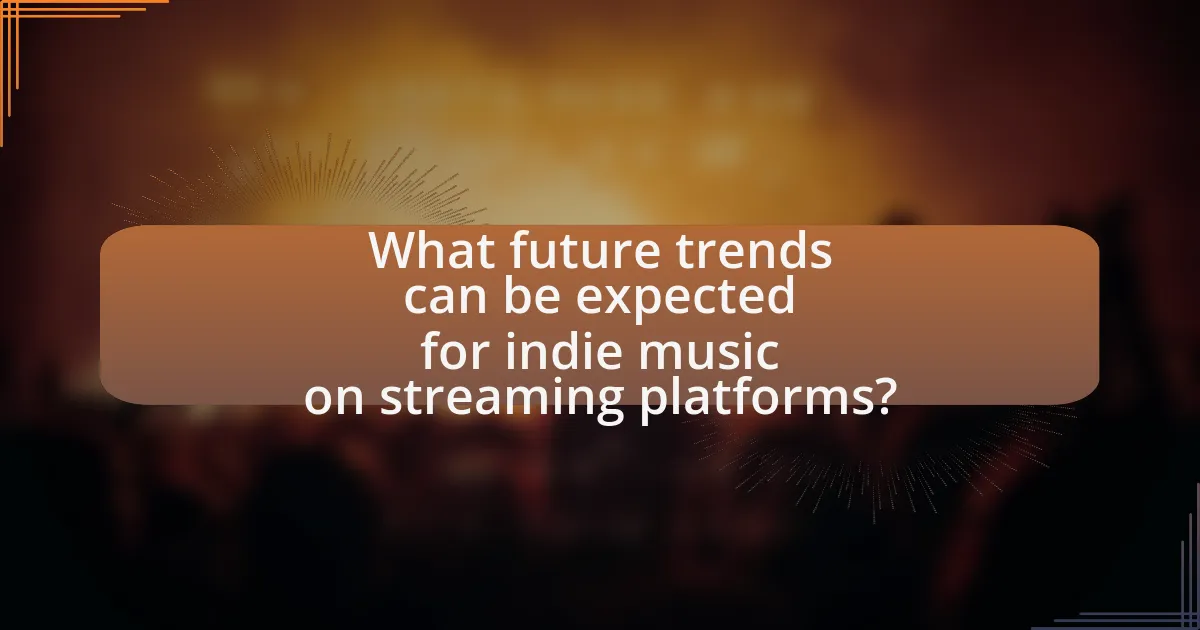 What future trends can be expected for indie music on streaming platforms?